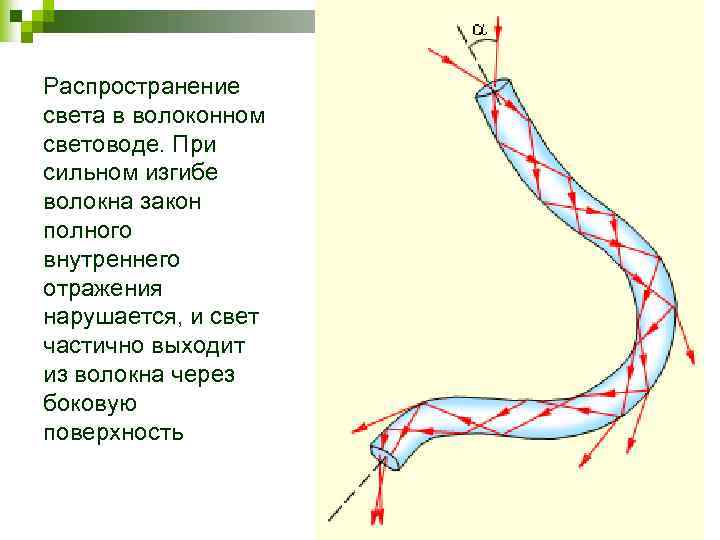 Распространение света в волоконном световоде. При сильном изгибе волокна закон полного внутреннего отражения нарушается, и свет частично выходит из волокна через боковую поверхность

$\alpha$